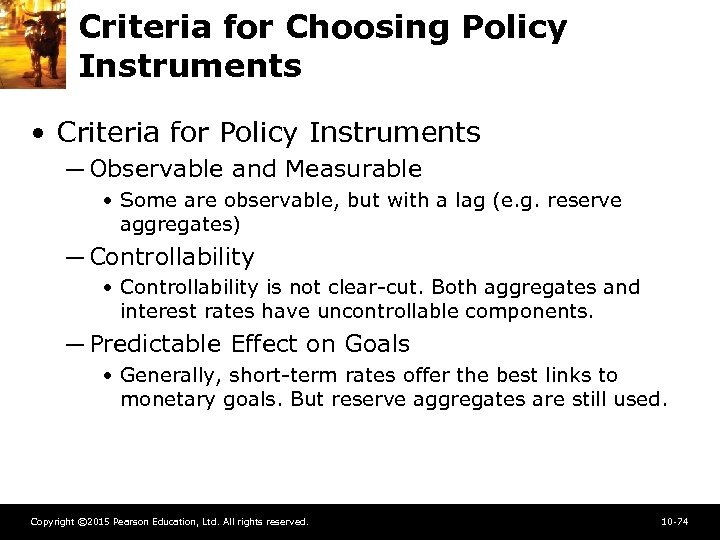 Criteria for Choosing Policy Instruments

• Criteria for Policy Instruments

— Observable and Measurable

• Some are observable, but with a lag (e.g. reserve aggregates)

— Controllability

• Controllability is not clear-cut. Both aggregates and interest rates have uncontrollable components.

— Predictable Effect on Goals

• Generally, short-term rates offer the best links to monetary goals. But reserve aggregates are still used.

Copyright ©2015 Pearson Education, Ltd. All rights reserved.

10-74